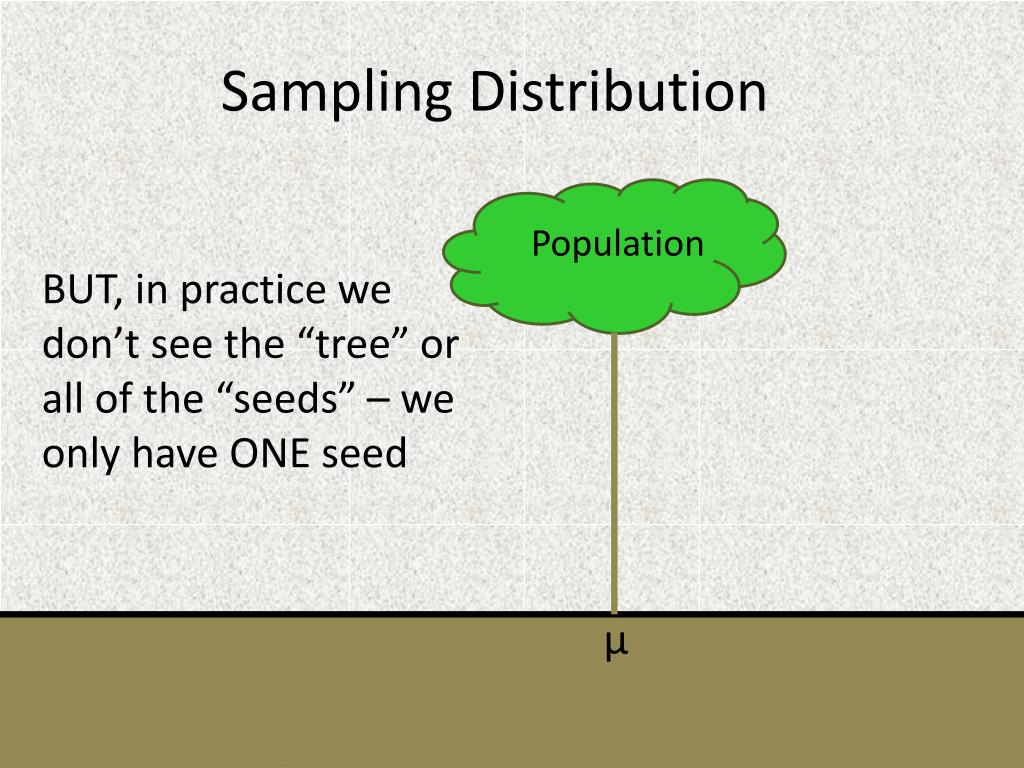 Sampling Distribution

Population

BUT, in practice we don’t see the “tree” or all of the “seeds” – we only have ONE seed

$\mu$